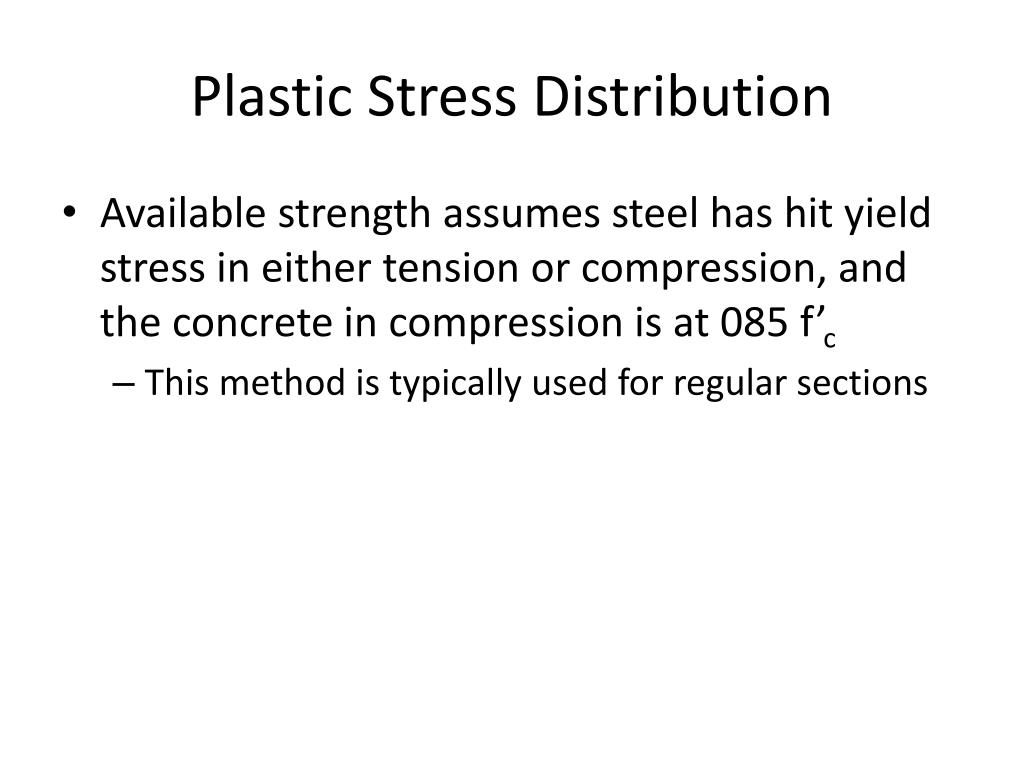 Plastic Stress Distribution

• Available strength assumes steel has hit yield stress in either tension or compression, and the concrete in compression is at 085 $f'_c$

– This method is typically used for regular sections